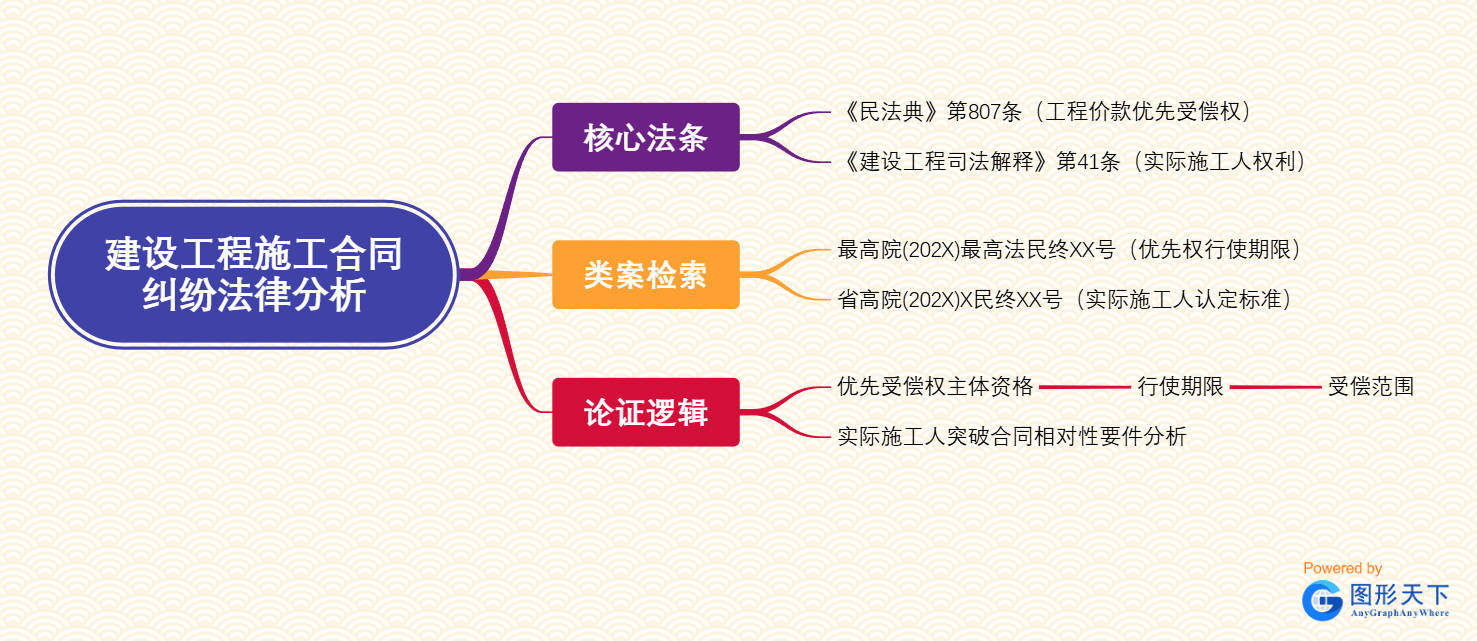 建设工程施工合同纠纷法律分析

核心法条

《民法典》第807条（工程价款优先受偿权）

《建设工程司法解释》第41条（实际施工人权利）

类案检索

最高院(202X)最高法民终XX号（优先权行使期限）

省高院(202X)X民终XX号（实际施工人认定标准）

论证逻辑

优先受偿权主体资格

行使期限

受偿范围

实际施工人突破合同相对性要件分析

Powered by
图形天下
AnyGraphAnyWhere